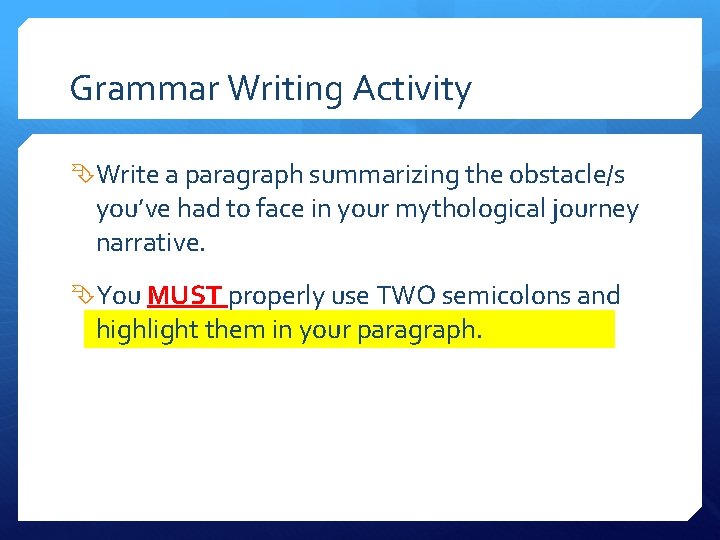 Grammar Writing Activity

Write a paragraph summarizing the obstacle/s you've had to face in your mythological journey narrative.

You MUST properly use TWO semicolons and highlight them in your paragraph.